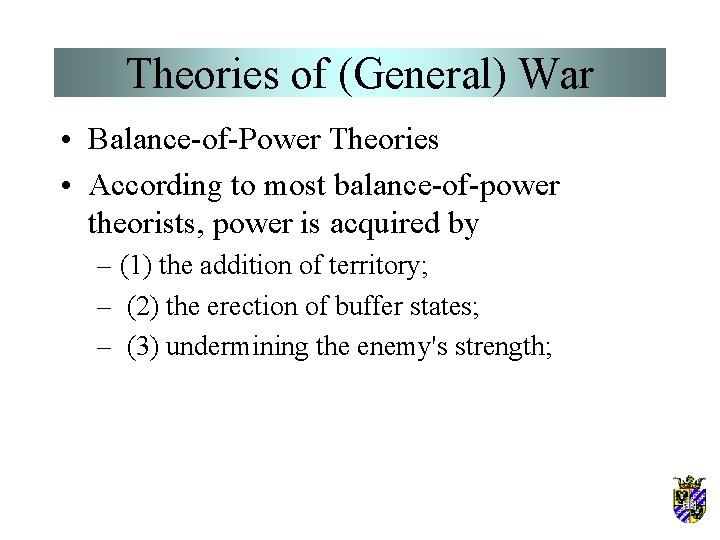 Theories of (General) War

• Balance-of-Power Theories
• According to most balance-of-power theorists, power is acquired by
– (1) the addition of territory;
– (2) the erection of buffer states;
– (3) undermining the enemy's strength;